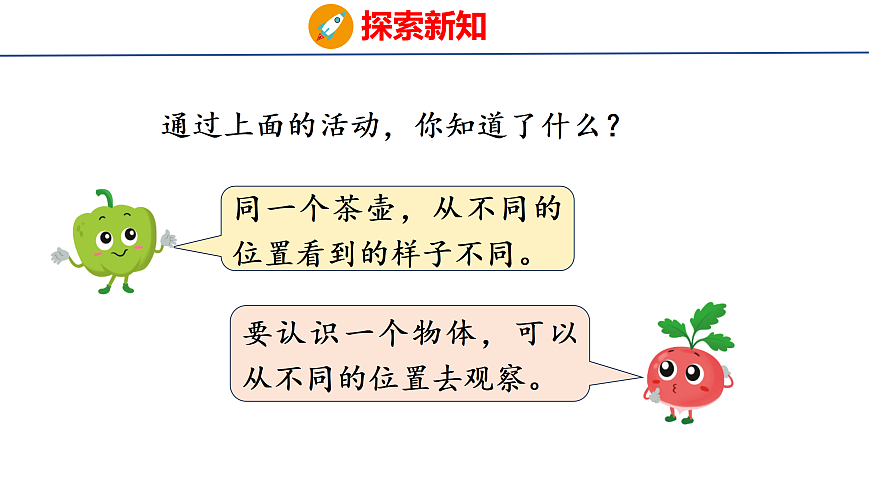 探索新知

通过上面的活动，你知道了什么？

同一个茶壶，从不同的位置看到的样子不同。

要认识一个物体，可以从不同的位置去观察。